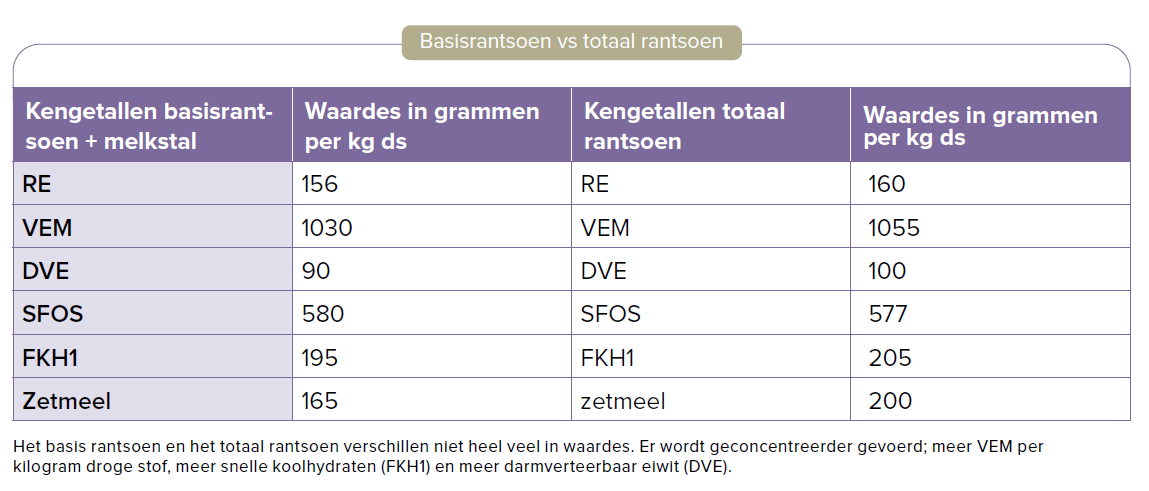 Basisrantsoen vs totaal rantsoen

| Kengetallen basisrantsoen + melkstal | Waardes in grammen per kg ds | Kengetallen totaal rantsoen | Waardes in grammen per kg ds |
|---|---|---|---|
| RE | 156 | RE | 160 |
| VEM | 1030 | VEM | 1055 |
| DVE | 90 | DVE | 100 |
| SFOS | 580 | SFOS | 577 |
| FKH1 | 195 | FKH1 | 205 |
| Zetmeel | 165 | zetmeel | 200 |

Het basis rantsoen en het totaal rantsoen verschillen niet heel veel in waardes. Er wordt geconcentreerder gevoerd; meer VEM per kilogram droge stof, meer snelle koolhydraten (FKH1) en meer darmverteerbaar eiwit (DVE).